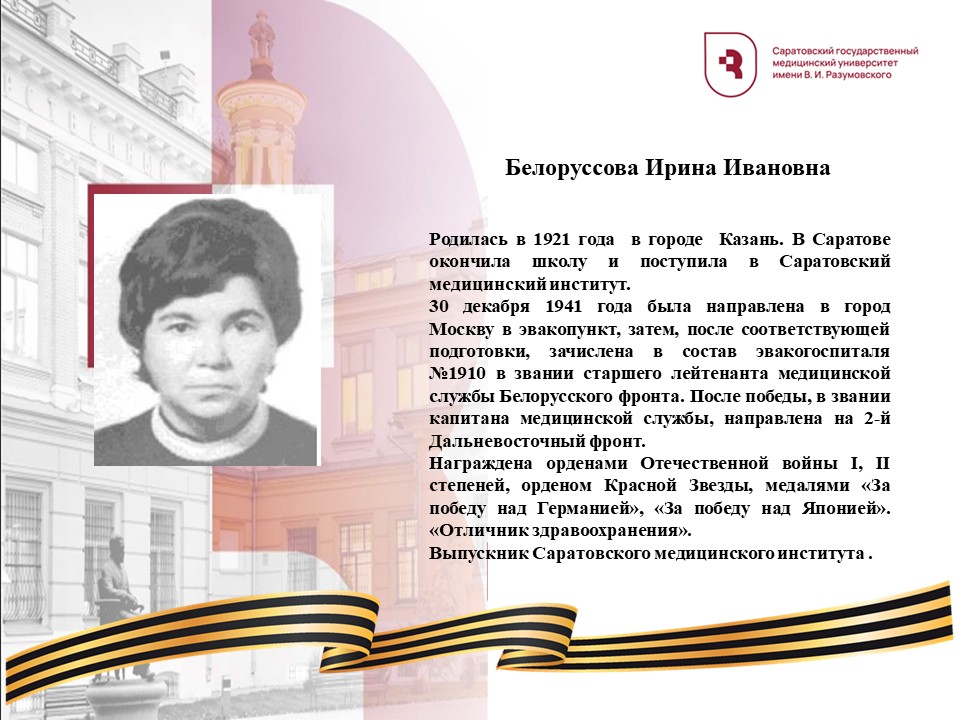 Саратовский государственный медицинский университет имени В. И. Разумовского

Белоруссова Ирина Ивановна

Родилась в 1921 года в городе Казань. В Саратове окончила школу и поступила в Саратовский медицинский институт.
30 декабря 1941 года была направлена в город Москву в эвакопункт, затем, после соответствующей подготовки, зачислена в состав эвакогоспиталя №1910 в звании старшего лейтенанта медицинской службы Белорусского фронта. После победы, в звании капитана медицинской службы, направлена на 2-й Дальневосточный фронт.
Награждена орденами Отечественной войны I, II степеней, орденом Красной Звезды, медалями «За победу над Германией», «За победу над Японией». «Отличник здравоохранения».
Выпускник Саратовского медицинского института .